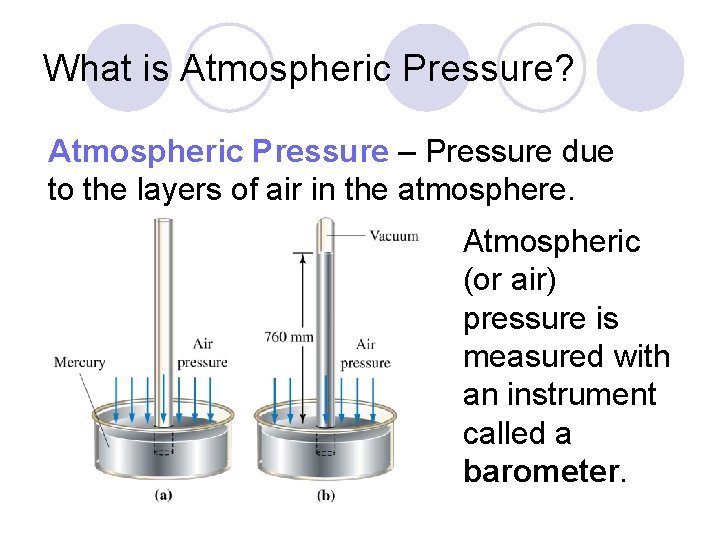 What is Atmospheric Pressure?

Atmospheric Pressure – Pressure due to the layers of air in the atmosphere.

Mercury

Air pressure

(a)

Vacuum

760 mm

Air pressure

(b)

Atmospheric (or air) pressure is measured with an instrument called a barometer.